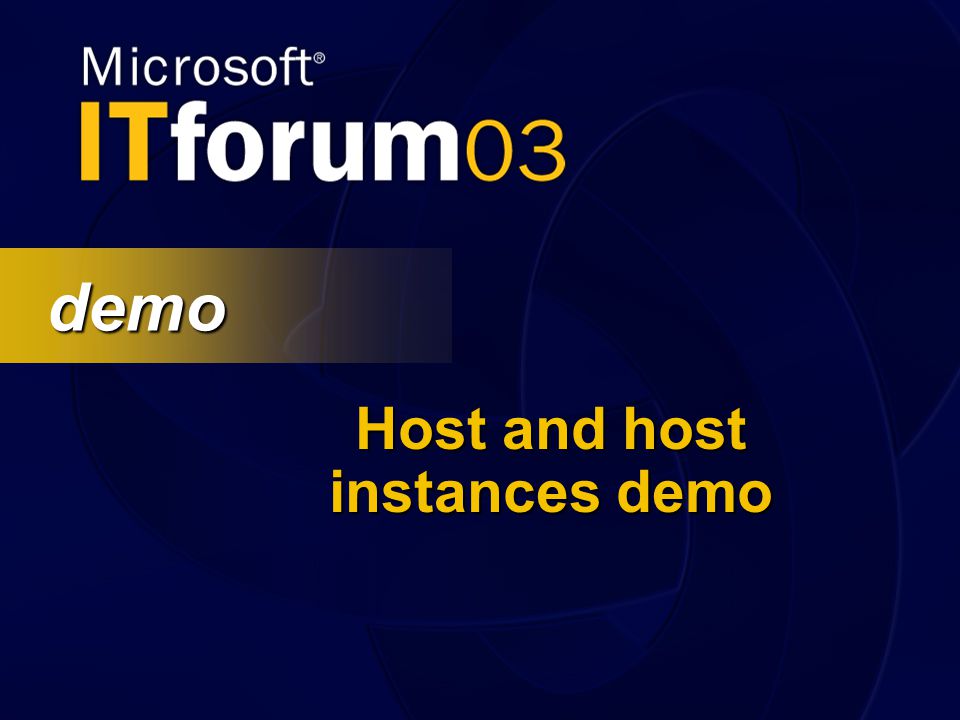 Microsoft®
ITforum03

demo

Host and host instances demo